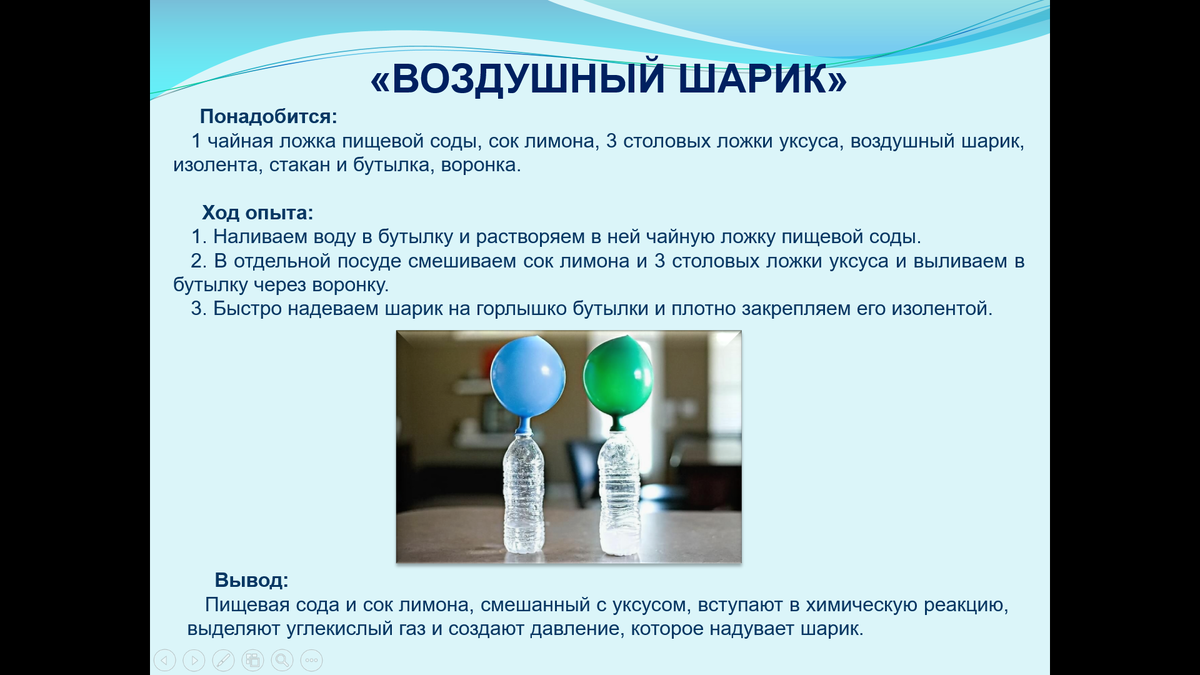 «ВОЗДУШНЫЙ ШАРИК»

Понадобится:

1 чайная ложка пищевой соды, сок лимона, 3 столовых ложки уксуса, воздушный шарик, изолента, стакан и бутылка, воронка.

Ход опыта:

1. Наливаем воду в бутылку и растворяем в ней чайную ложку пищевой соды.
2. В отдельной посуде смешиваем сок лимона и 3 столовых ложки уксуса и выливаем в бутылку через воронку.
3. Быстро надеваем шарик на горлышко бутылки и плотно закрепляем его изолентой.

Вывод:

Пищевая сода и сок лимона, смешанный с уксусом, вступают в химическую реакцию, выделяют углекислый газ и создают давление, которое надувает шарик.